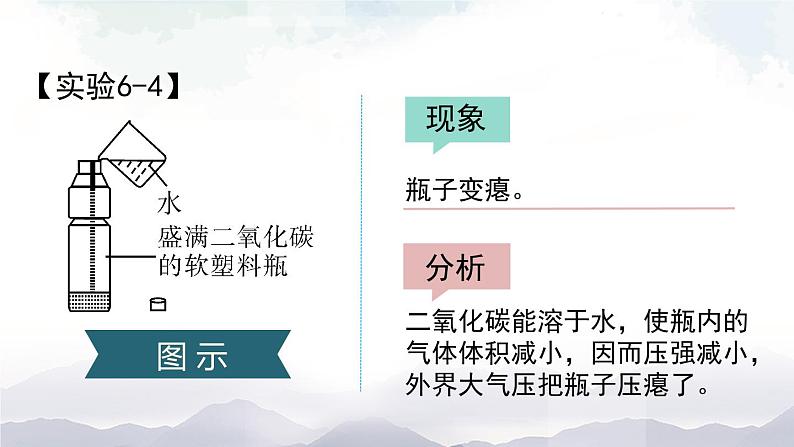 【实验6-4】

水

盛满二氧化碳的软塑料瓶

图示

现象

瓶子变瘪。

分析

二氧化碳能溶于水，使瓶内的气体体积减小，因而压强减小，外界大气压把瓶子压瘪了。